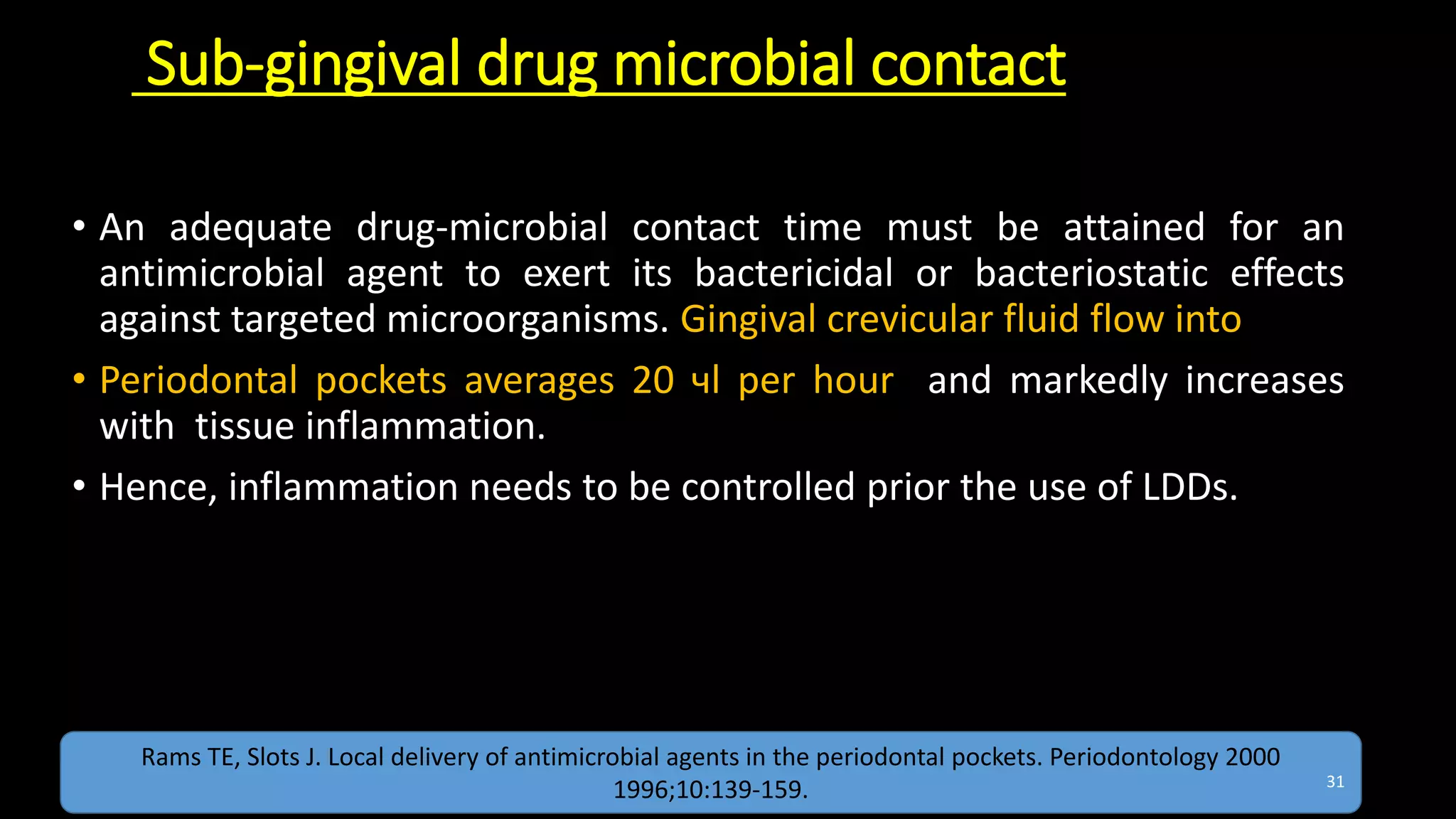 Sub-gingival drug microbial contact

• An adequate drug-microbial contact time must be attained for an antimicrobial agent to exert its bactericidal or bacteriostatic effects against targeted microorganisms. Gingival crevicular fluid flow into

• Periodontal pockets averages 20 чl per hour and markedly increases with tissue inflammation.

• Hence, inflammation needs to be controlled prior the use of LDDs.

Rams TE, Slots J. Local delivery of antimicrobial agents in the periodontal pockets. Periodontology 2000 1996;10:139-159.

31